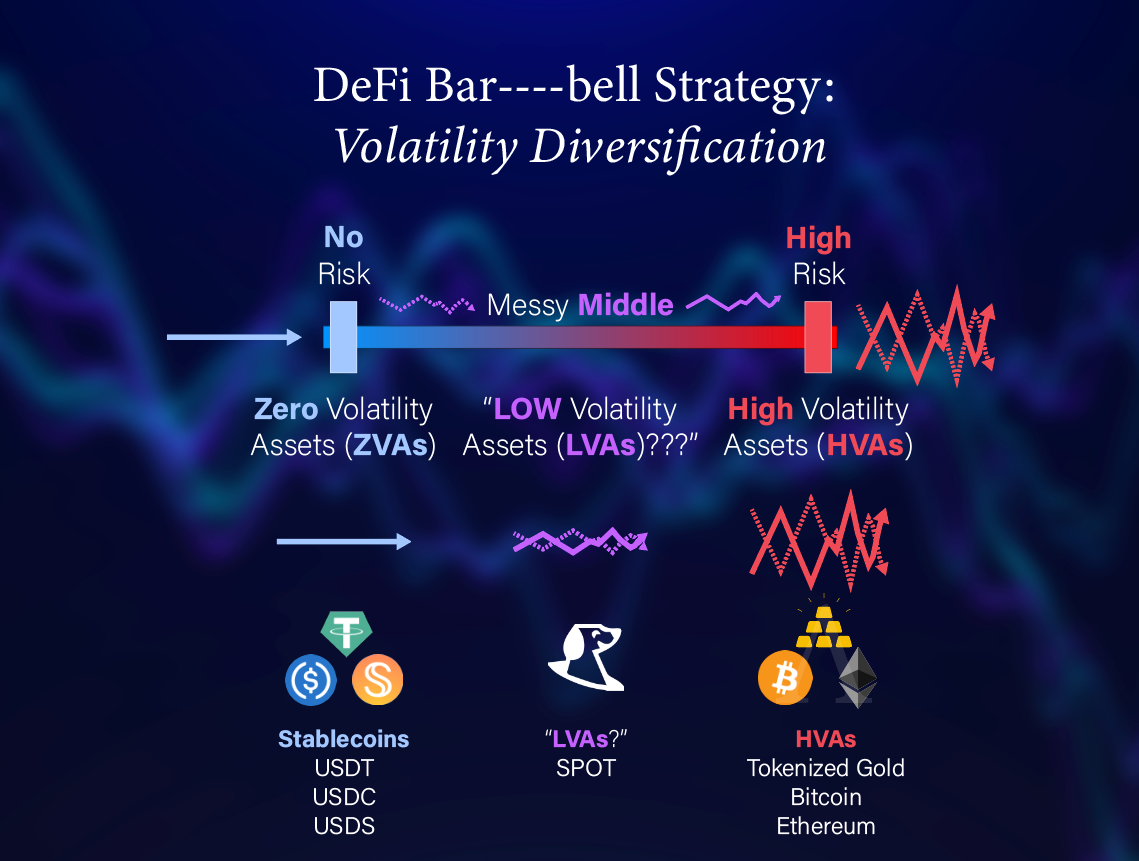 DeFi Bar----bell Strategy:
Volatility Diversification

No
Risk

Messy Middle

High
Risk

Zero Volatility Assets (ZVAs)

"LOW Volatility Assets (LVAs)???"

High Volatility Assets (HVAs)

Stablecoins
USDT
USDC
USDS

"LVAs?"
SPOT

HVAs
Tokenized Gold
Bitcoin
Ethereum